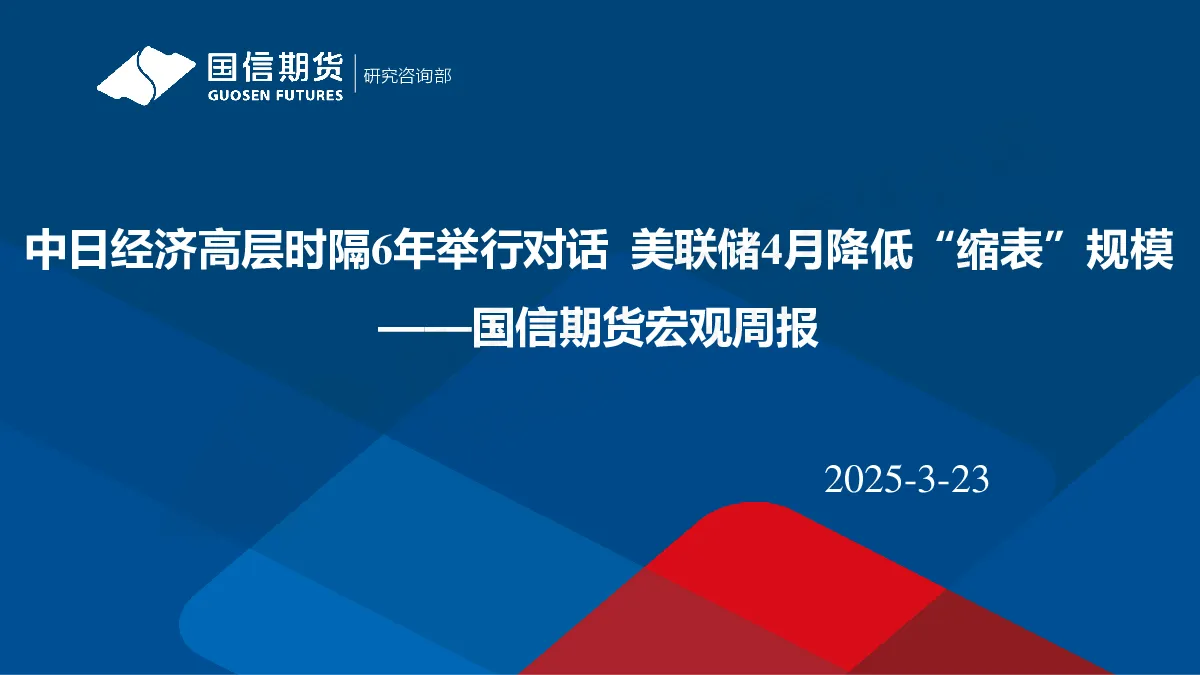 国信期货
GUOSEN FUTURES
研究咨询部

中日经济高层时隔6年举行对话 美联储4月降低“缩表”规模
——国信期货宏观周报

2025-3-23